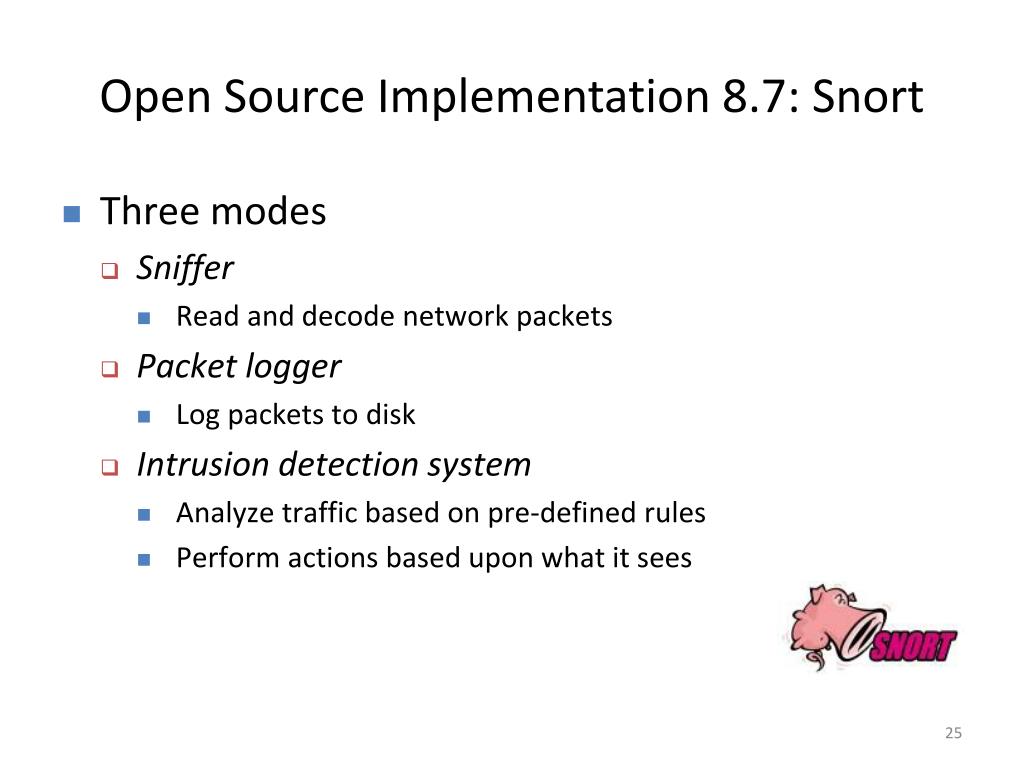 Open Source Implementation 8.7: Snort

Three modes

Sniffer

Read and decode network packets

Packet logger

Log packets to disk

Intrusion detection system

Analyze traffic based on pre-defined rules

Perform actions based upon what it sees

SNORT

25